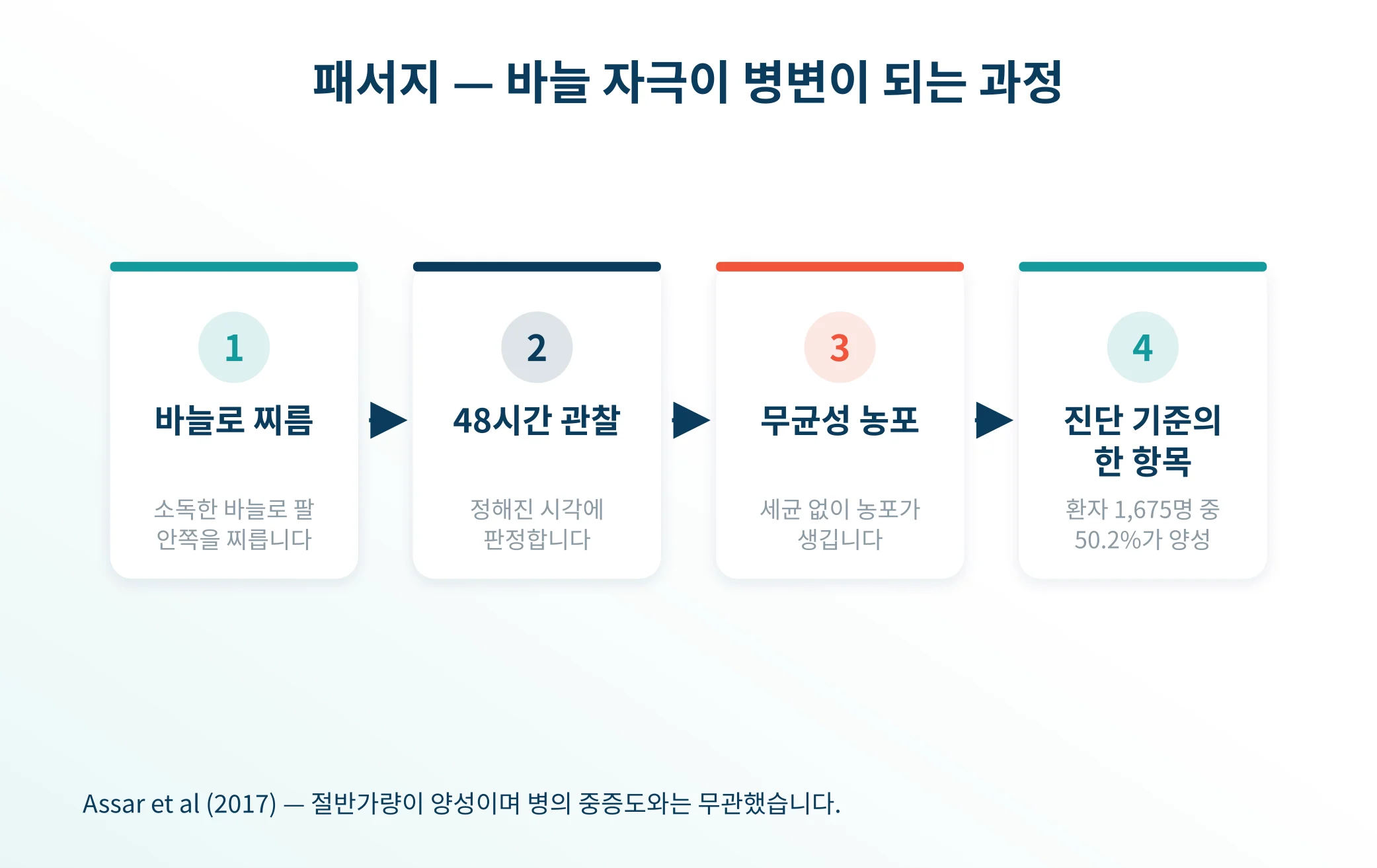 패서지 — 바늘 자극이 병변이 되는 과정

1
바늘로 찌름
소독한 바늘로 팔 안쪽을 찌릅니다

2
48시간 관찰
정해진 시각에 판정합니다

3
무균성 농포
세균 없이 농포가 생깁니다

4
진단 기준의 한 항목
환자 1,675명 중 50.2%가 양성

Assar et al (2017) — 절반가량이 양성이며 병의 중증도와는 무관했습니다.